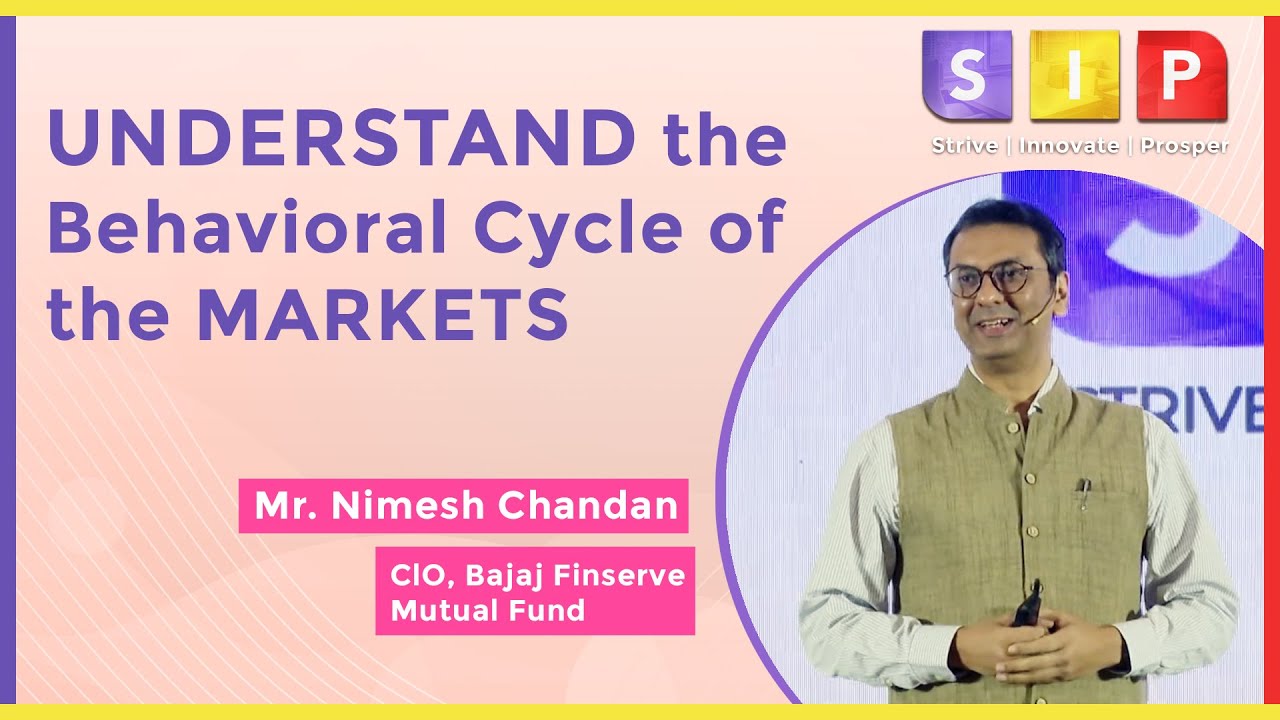 S I P
Strive | Innovate | Prosper

UNDERSTAND the Behavioral Cycle of the MARKETS

Mr. Nimesh Chandan

CIO, Bajaj Finserve Mutual Fund

STRIVE